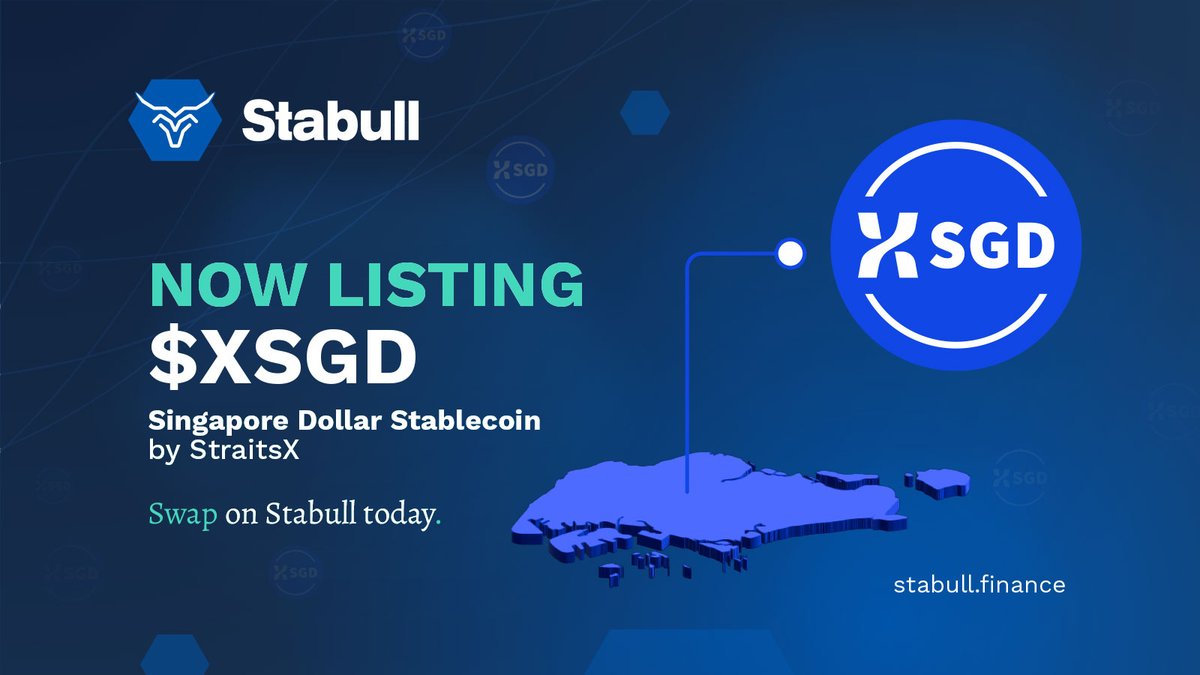 Stabull

NOW LISTING
$XSGD

Singapore Dollar Stablecoin by StraitsX

Swap on Stabull today.

XSGD

stabull.finance